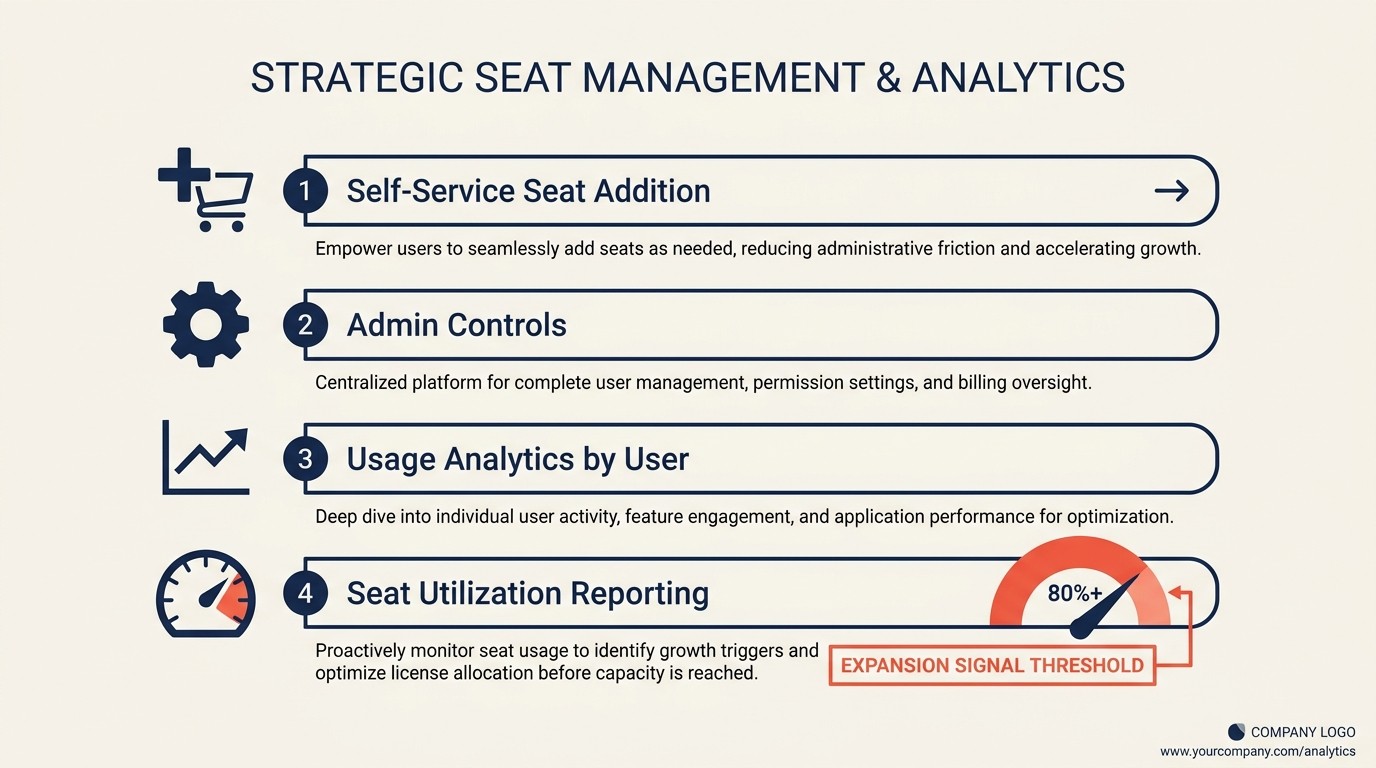 STRATEGIC SEAT MANAGEMENT & ANALYTICS

1 Self-Service Seat Addition

Empower users to seamlessly add seats as needed, reducing administrative friction and accelerating growth.

2 Admin Controls

Centralized platform for complete user management, permission settings, and billing oversight.

3 Usage Analytics by User

Deep dive into individual user activity, feature engagement, and application performance for optimization.

4 Seat Utilization Reporting

80%+

Proactively monitor seat usage to identify growth triggers and optimize license allocation before capacity is reached.

EXPANSION SIGNAL THRESHOLD

COMPANY LOGO
www.yourcompany.com/analytics